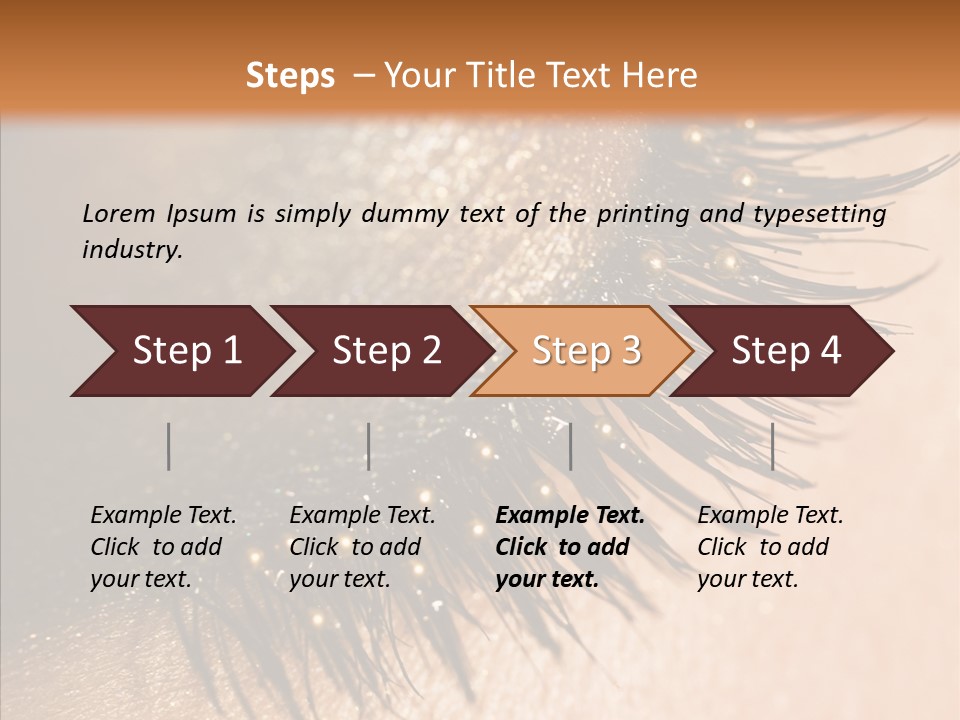 Steps – Your Title Text Here

Lorem Ipsum is simply dummy text of the printing and typesetting industry.

Step 1

Step 2

Step 3

Step 4

Example Text. Click to add your text.

Example Text. Click to add your text.

Example Text. Click to add your text.

Example Text. Click to add your text.